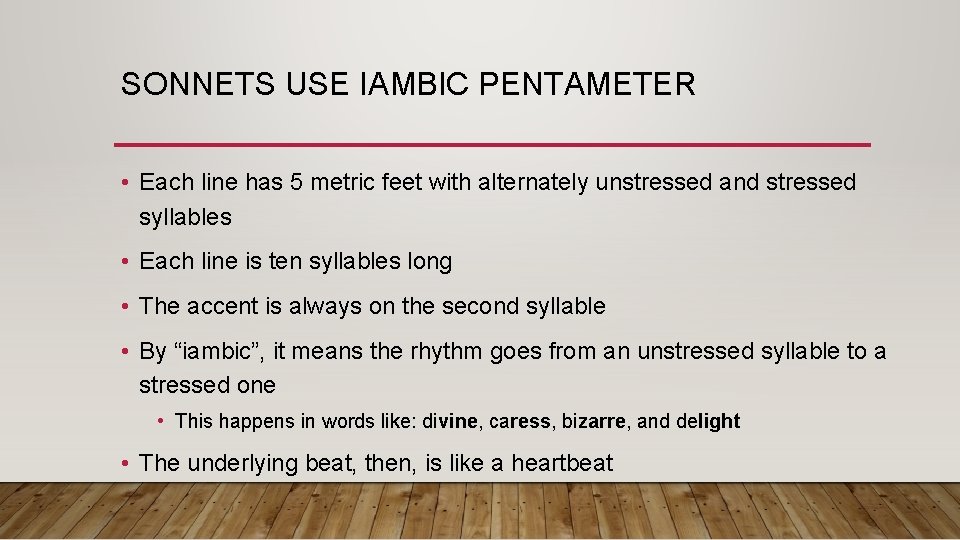 SONNETS USE IAMBIC PENTAMETER

• Each line has 5 metric feet with alternately unstressed and stressed syllables

• Each line is ten syllables long

• The accent is always on the second syllable

• By “iambic”, it means the rhythm goes from an unstressed syllable to a stressed one

• This happens in words like: divine, caress, bizarre, and delight

• The underlying beat, then, is like a heartbeat